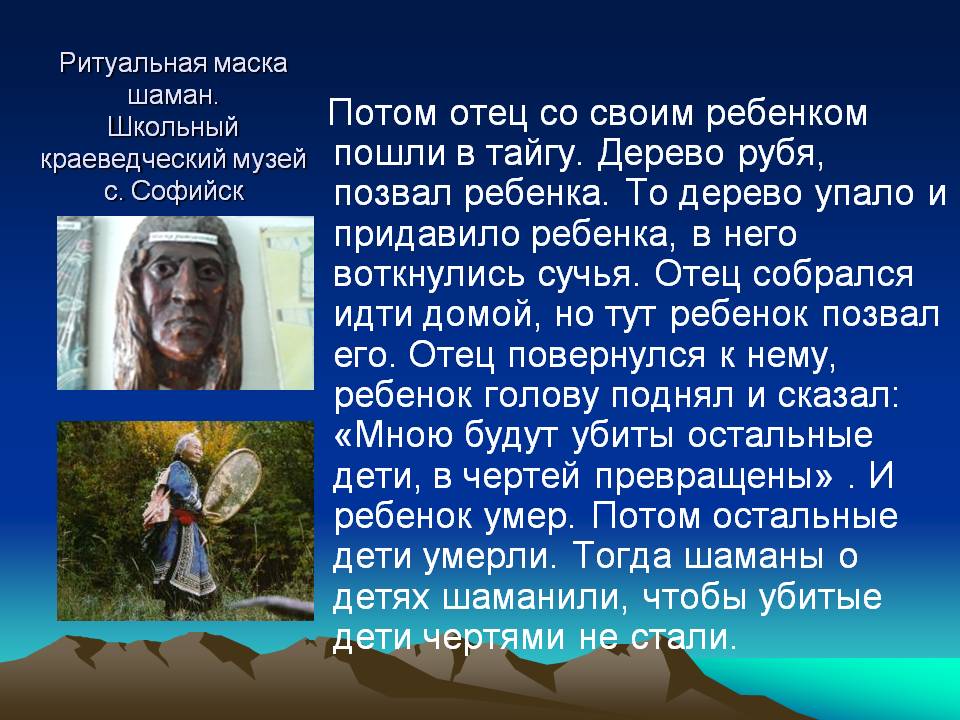 Ритуальная маска шаман. Школьный краеведческий музей с. Софийск

Потом отец со своим ребенком пошли в тайгу. Дерево рубя, позвал ребенка. То дерево упало и придавило ребенка, в него воткнулись сучья. Отец собрался идти домой, но тут ребенок позвал его. Отец повернулся к нему, ребенок голову поднял и сказал: «Мною будут убиты остальные дети, в чертей превращены» . И ребенок умер. Потом остальные дети умерли. Тогда шаманы о детях шаманили, чтобы убитые дети чертями не стали.